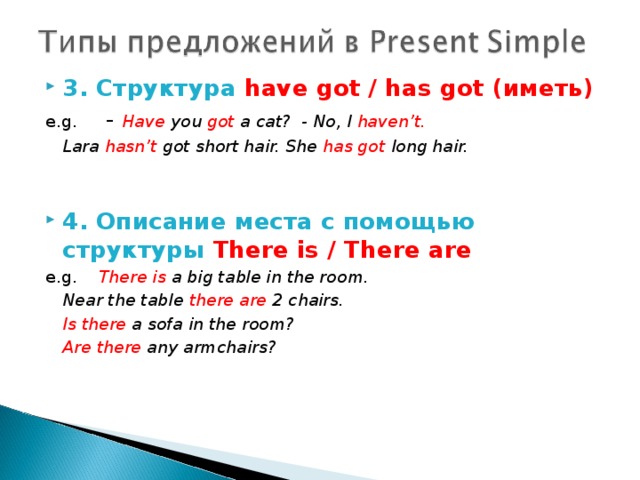 Типы предложений в Present Simple

3. Структура have got / has got (иметь)

e.g. - Have you got a cat? - No, I haven't.
Lara hasn't got short hair. She has got long hair.

4. Описание места с помощью структуры There is / There are

e.g. There is a big table in the room.
Near the table there are 2 chairs.
Is there a sofa in the room?
Are there any armchairs?